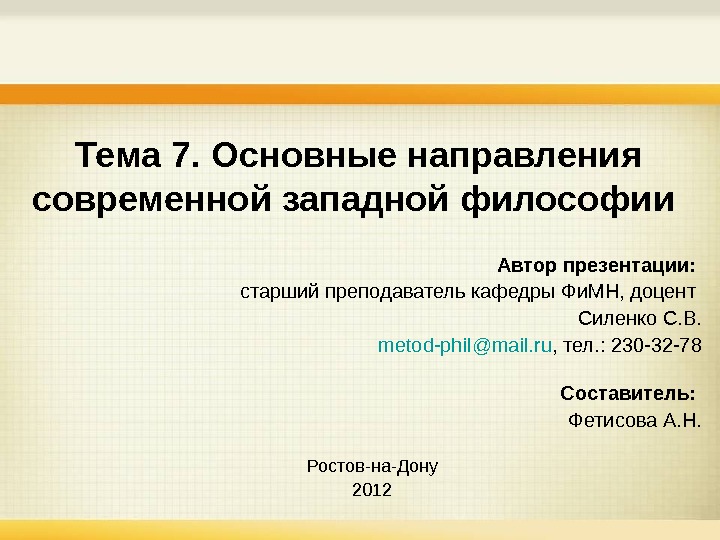 Тема 7. Основные направления современной западной философии

Автор презентации:
старший преподаватель кафедры ФиМН, доцент
Силенко С.В.
metod-phil@mail.ru, тел.: 230-32-78

Составитель:
Фетисова А.Н.

Ростов-на-Дону
2012